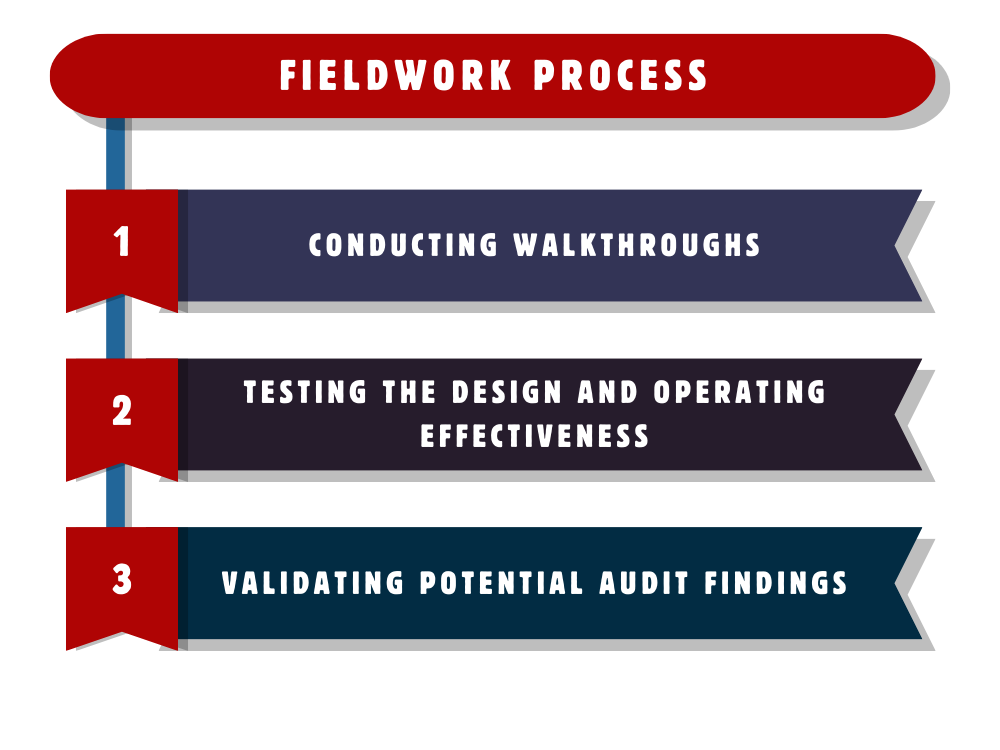 FIELDWORK PROCESS

1

CONDUCTING WALKTHROUGHS

2

TESTING THE DESIGN AND OPERATING EFFECTIVENESS

3

VALIDATING POTENTIAL AUDIT FINDINGS